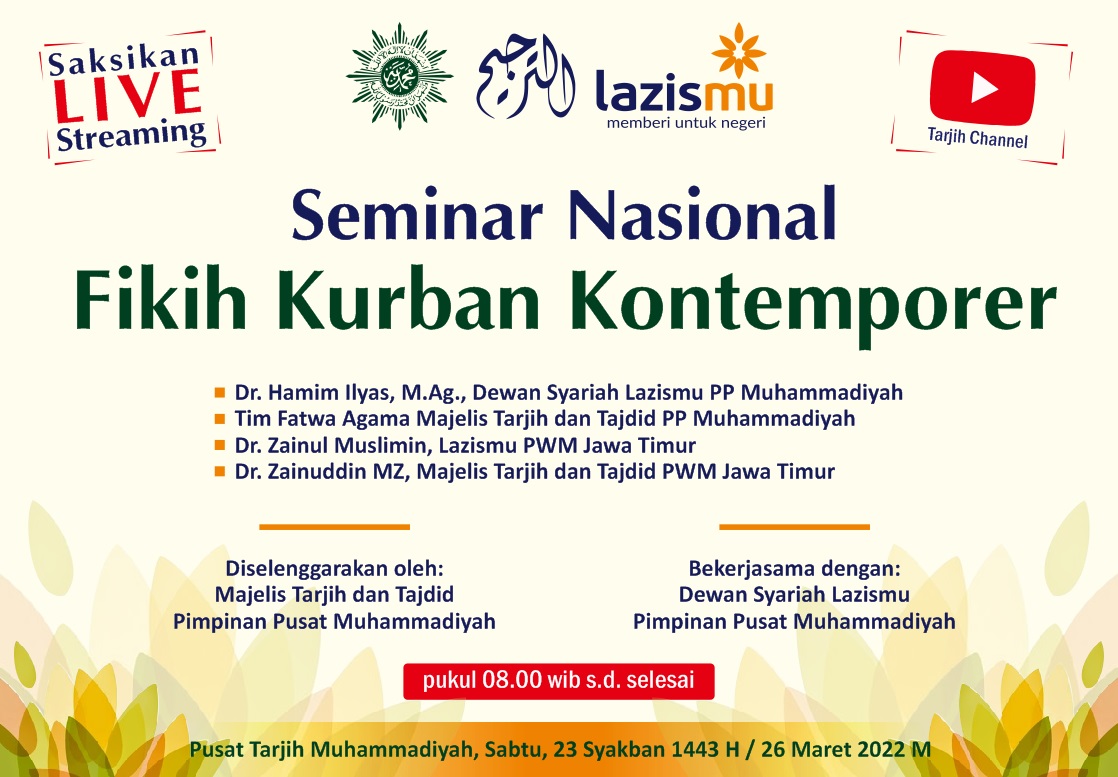 Saksikan LIVE Streaming

الترجيح

lazismu
memberi untuk negeri

Tarjih Channel

Seminar Nasional
Fikih Kurban Kontemporer

Dr. Hamim Ilyas, M.Ag., Dewan Syariah Lazismu PP Muhammadiyah
Tim Fatwa Agama Majelis Tarjih dan Tajdid PP Muhammadiyah
Dr. Zainul Muslimin, Lazismu PWM Jawa Timur
Dr. Zainuddin MZ, Majelis Tarjih dan Tajdid PWM Jawa Timur

Diselenggarakan oleh:
Majelis Tarjih dan Tajdid
Pimpinan Pusat Muhammadiyah

Bekerjasama dengan:
Dewan Syariah Lazismu
Pimpinan Pusat Muhammadiyah

pukul 08.00 wib s.d. selesai

Pusat Tarjih Muhammadiyah, Sabtu, 23 Syakban 1443 H / 26 Maret 2022 M